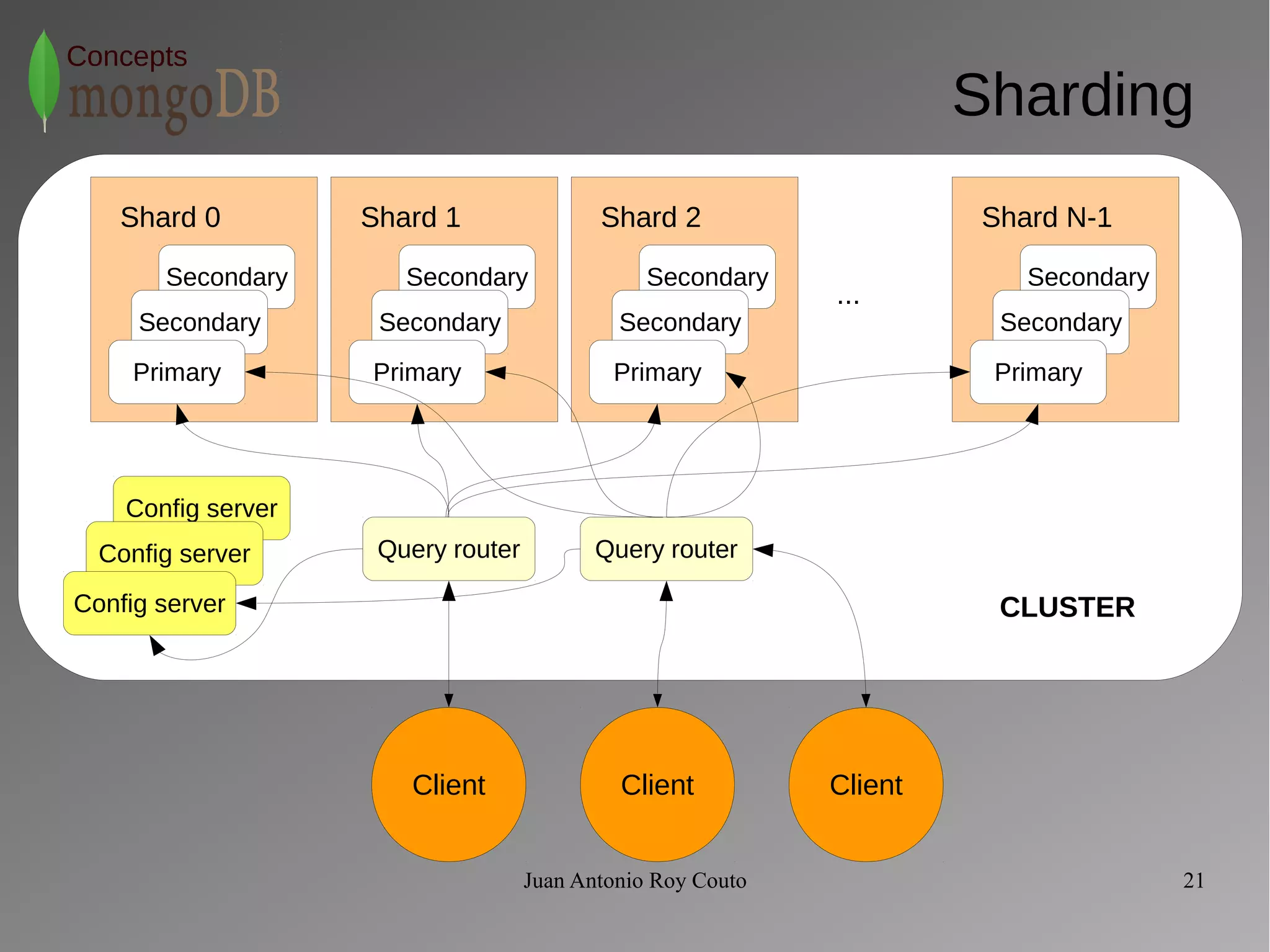 Concepts
mongoDB

Sharding

Shard 0
Secondary
Secondary
Primary

Shard 1
Secondary
Secondary
Primary

Shard 2
Secondary
Secondary
Primary

...

Shard N-1
Secondary
Secondary
Primary

Config server
Config server
Config server

Query router

Query router

CLUSTER

Client

Client

Client

Juan Antonio Roy Couto

21